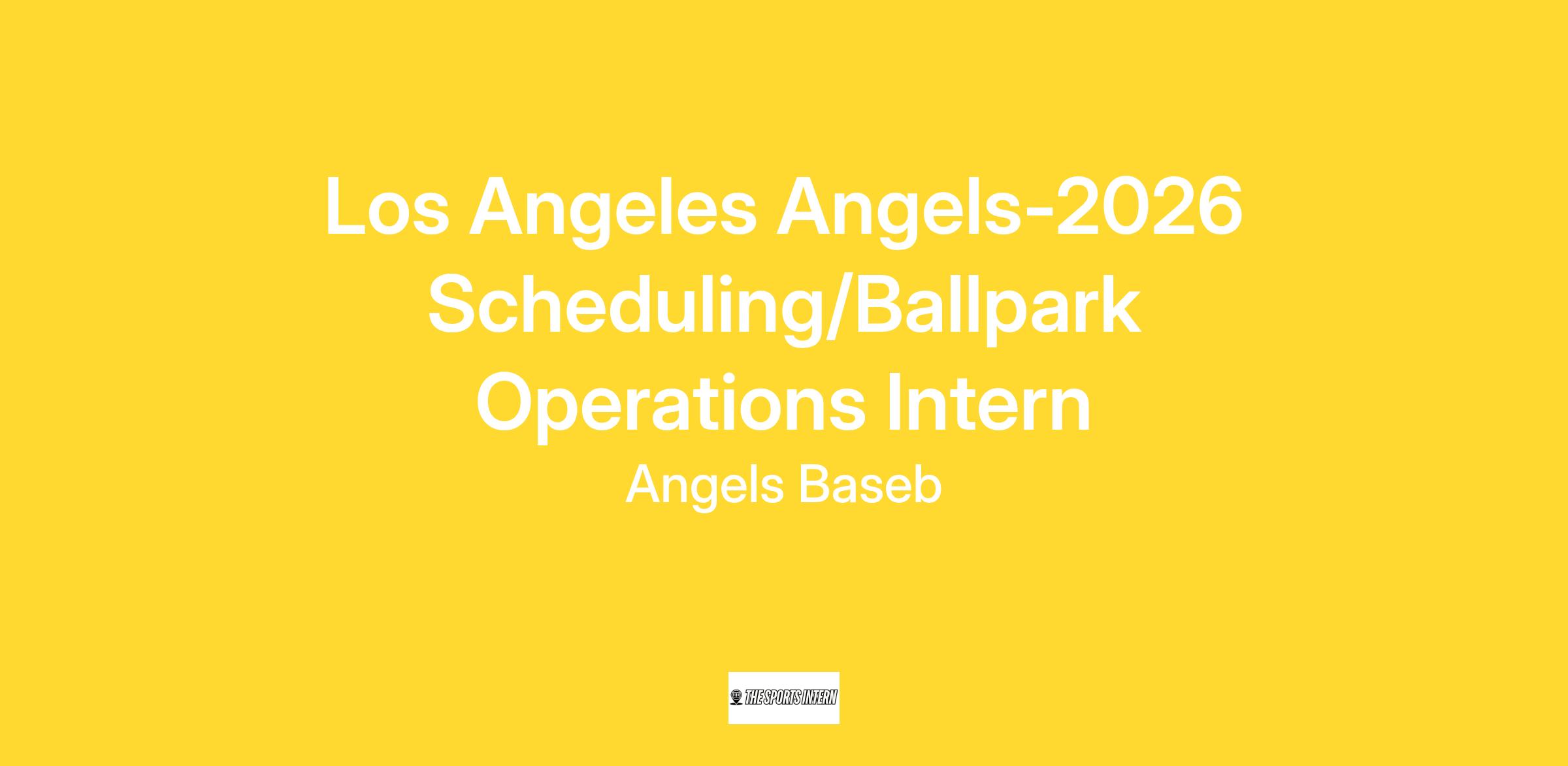 Los Angeles Angels-2026 Scheduling/Ballpark Operations Intern

Angels Baseb

THE SPORTS INTERN